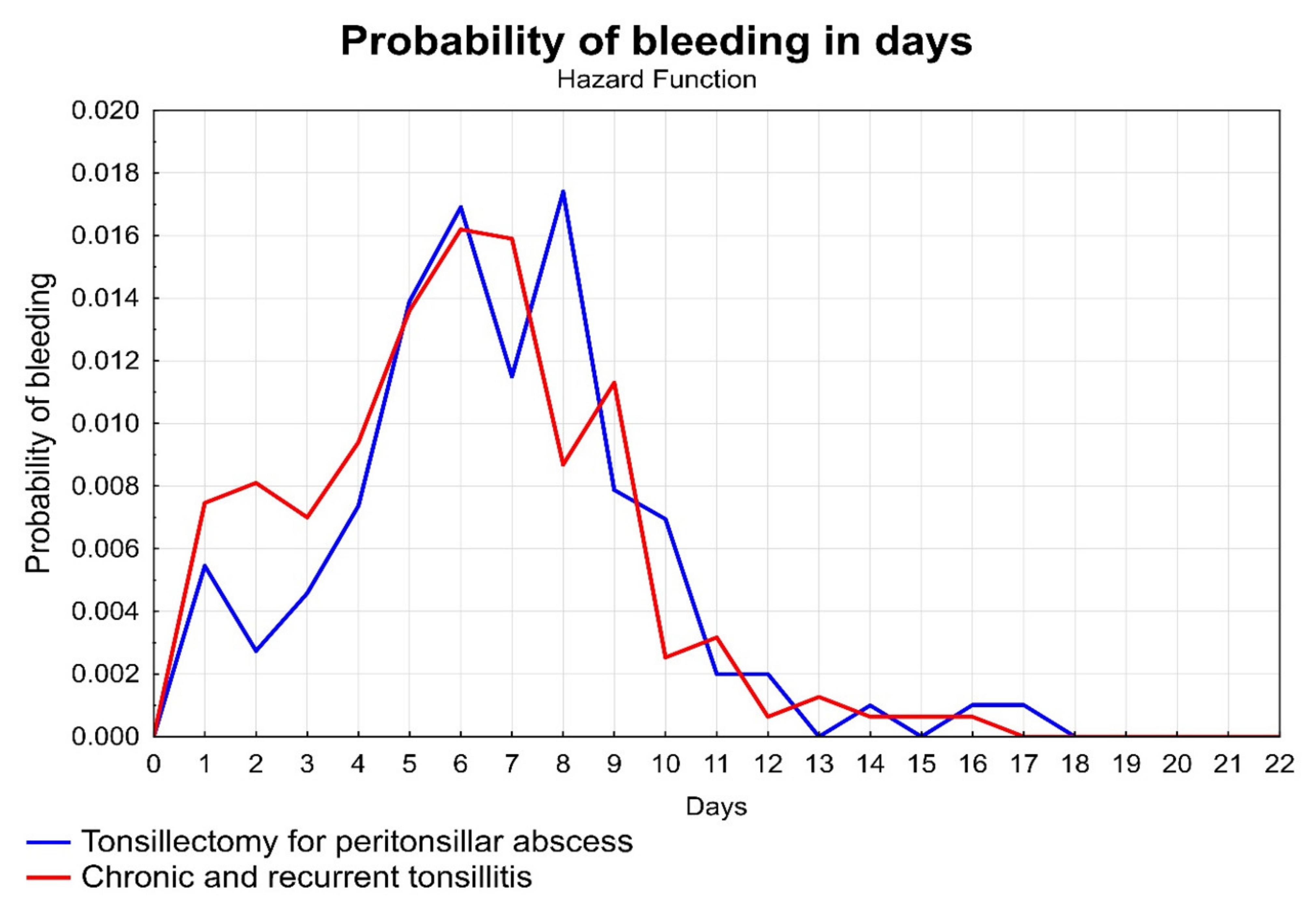 Probability of bleeding in days
Hazard Function

Probability of bleeding

0.020
0.018
0.016
0.014
0.012
0.010
0.008
0.006
0.004
0.002
0.000

0 1 2 3 4 5 6 7 8 9 10 11 12 13 14 15 16 17 18 19 20 21 22

Days

Tonsillectomy for peritonsillar abscess
Chronic and recurrent tonsillitis